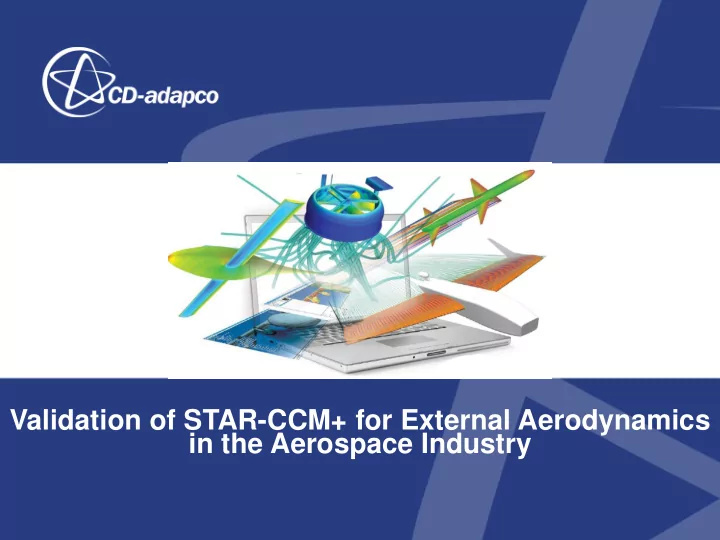 CD-adapco

Validation of STAR-CCM+ for External Aerodynamics in the Aerospace Industry